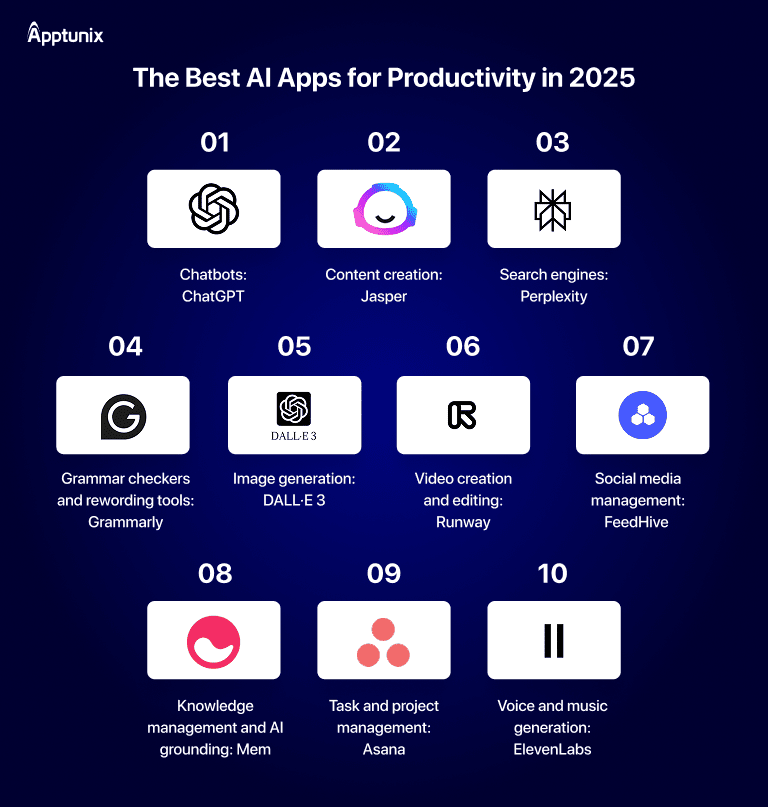 Apptunix

The Best AI Apps for Productivity in 2025

01

Chatbots: ChatGPT

02

Content creation: Jasper

03

Search engines: Perplexity

04

Grammar checkers and rewording tools: Grammarly

05

DALL·E 3

Image generation: DALL·E 3

06

Video creation and editing: Runway

07

Social media management: FeedHive

08

Knowledge management and AI grounding: Mem

09

Task and project management: Asana

10

Voice and music generation: ElevenLabs